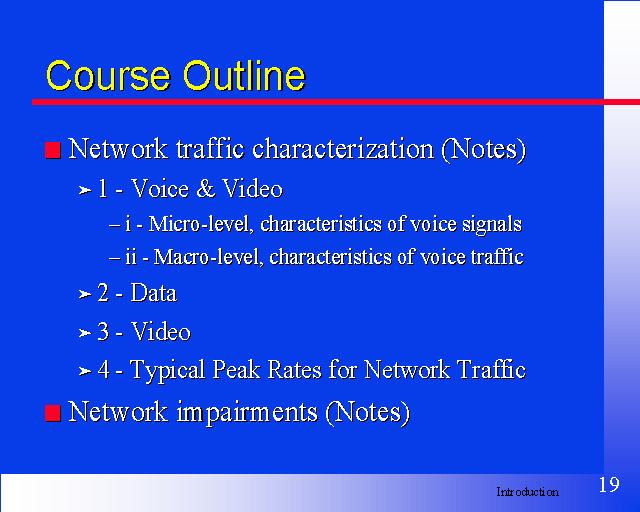 Course Outline

Network traffic characterization (Notes)

1 - Voice & Video

– i - Micro-level, characteristics of voice signals

– ii - Macro-level, characteristics of voice traffic

2 - Data

3 - Video

4 - Typical Peak Rates for Network Traffic

Network impairments (Notes)

Introduction

19